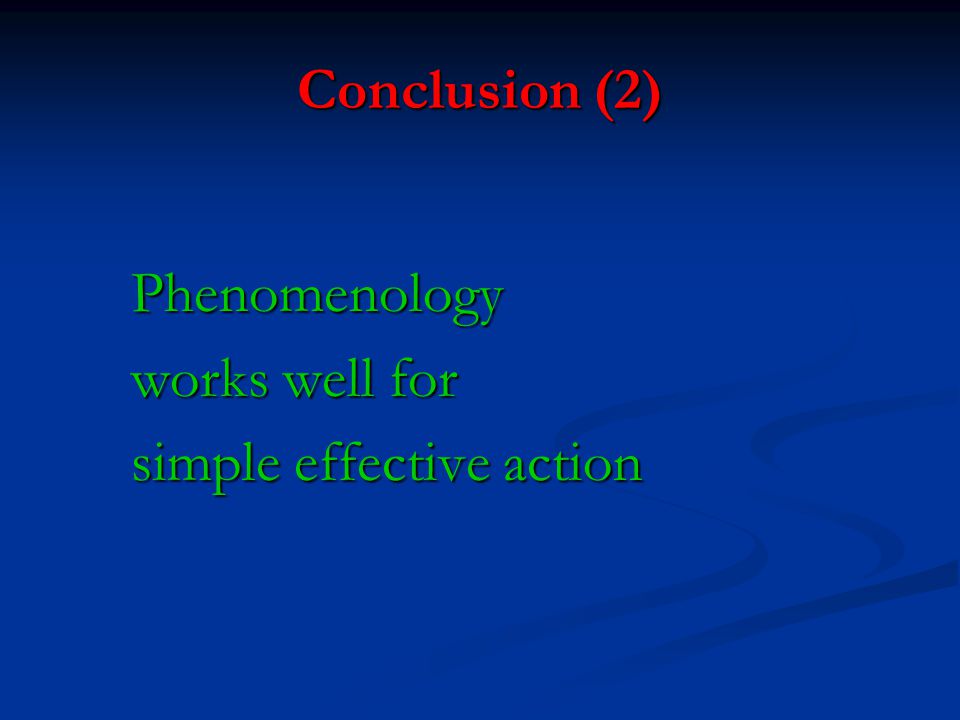 Conclusion (2)

Phenomenology works well for simple effective action